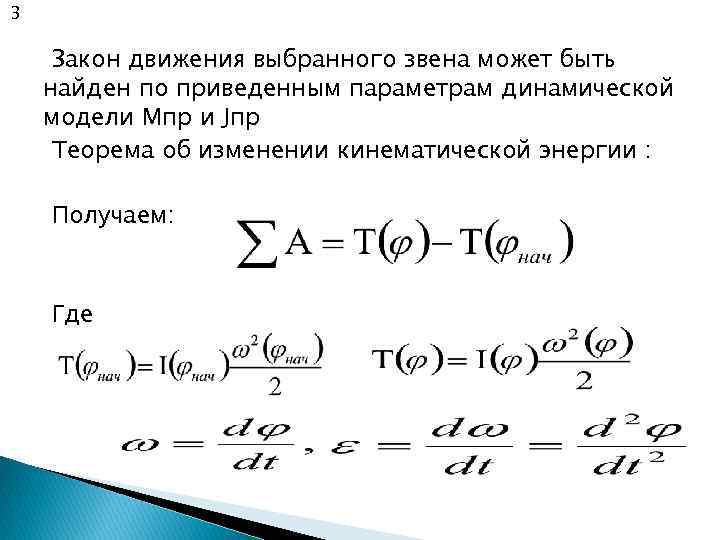 3

Закон движения выбранного звена может быть найден по приведенным параметрам динамической модели Мпр и Jпр

Теорема об изменении кинематической энергии :

Получаем: $\sum A = T(\varphi) - T(\varphi_{нач})$

Где

$T(\varphi_{нач}) = I(\varphi_{нач})\frac{\omega^2(\varphi_{нач})}{2}$ $T(\varphi) = I(\varphi)\frac{\omega^2(\varphi)}{2}$

$\omega = \frac{d\varphi}{dt}, \varepsilon = \frac{d\omega}{dt} = \frac{d^2\varphi}{dt^2}$